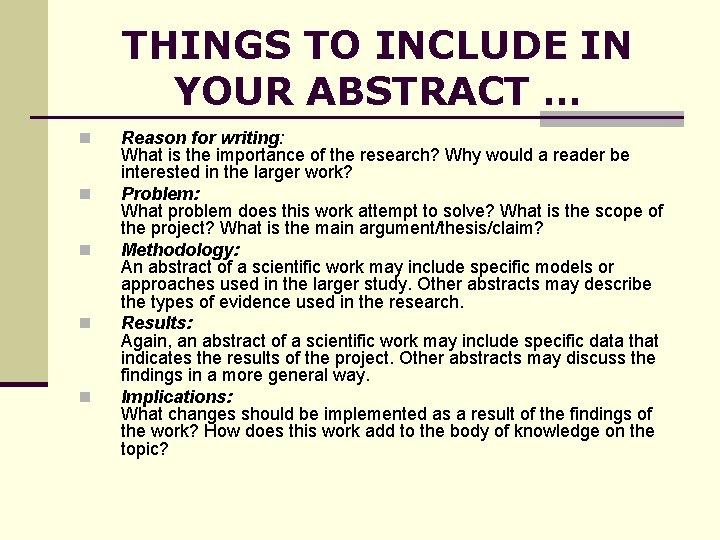 THINGS TO INCLUDE IN YOUR ABSTRACT …

Reason for writing:
What is the importance of the research? Why would a reader be interested in the larger work?

Problem:
What problem does this work attempt to solve? What is the scope of the project? What is the main argument/thesis/claim?

Methodology:
An abstract of a scientific work may include specific models or approaches used in the larger study. Other abstracts may describe the types of evidence used in the research.

Results:
Again, an abstract of a scientific work may include specific data that indicates the results of the project. Other abstracts may discuss the findings in a more general way.

Implications:
What changes should be implemented as a result of the findings of the work? How does this work add to the body of knowledge on the topic?